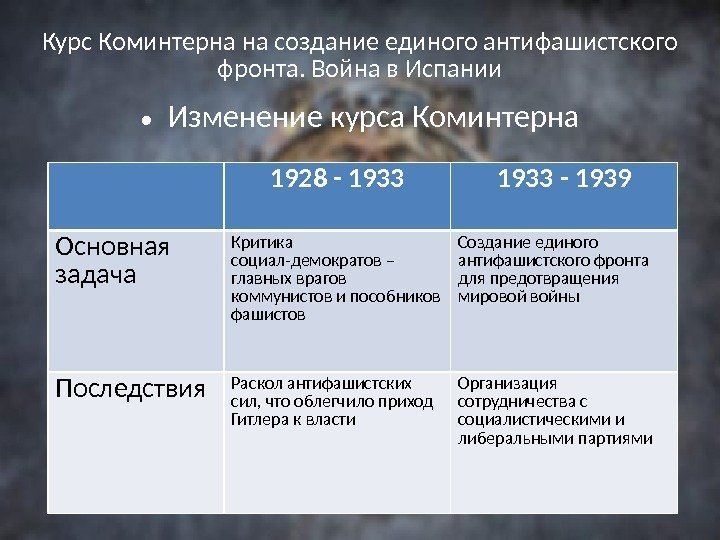 Курс Коминтерна на создание единого антифашистского фронта. Война в Испании

• Изменение курса Коминтерна

| | 1928 - 1933 | 1933 - 1939 |
|---|---|---|
| Основная задача | Критика социал-демократов – главных врагов коммунистов и пособников фашистов | Создание единого антифашистского фронта для предотвращения мировой войны |
| Последствия | Раскол антифашистских сил, что облегчило приход Гитлера к власти | Организация сотрудничества с социалистическими и либеральными партиями |